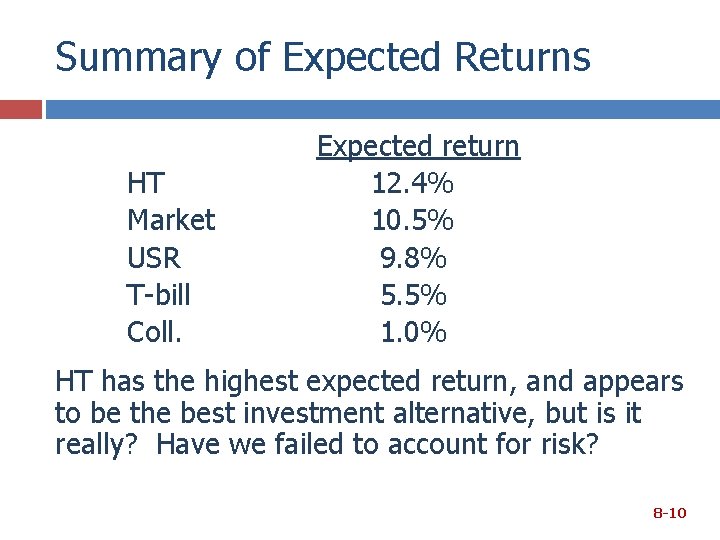 Summary of Expected Returns

| | Expected return |
|---|---|
| HT | 12.4% |
| Market | 10.5% |
| USR | 9.8% |
| T-bill | 5.5% |
| Coll. | 1.0% |

HT has the highest expected return, and appears to be the best investment alternative, but is it really? Have we failed to account for risk?

8-10